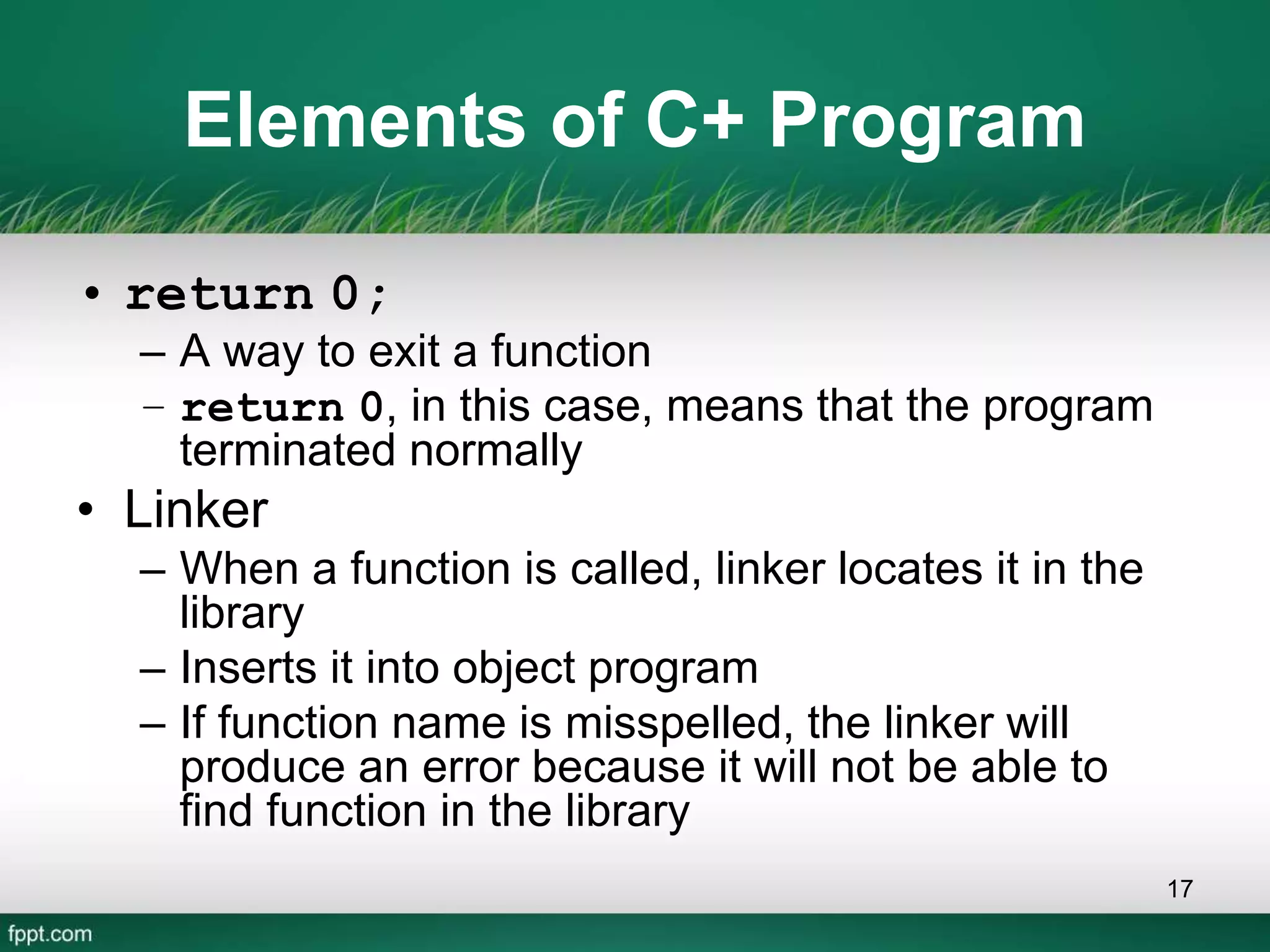 Elements of C+ Program

• return 0;
– A way to exit a function
– return 0, in this case, means that the program terminated normally

• Linker
– When a function is called, linker locates it in the library
– Inserts it into object program
– If function name is misspelled, the linker will produce an error because it will not be able to find function in the library

17

fppt.com